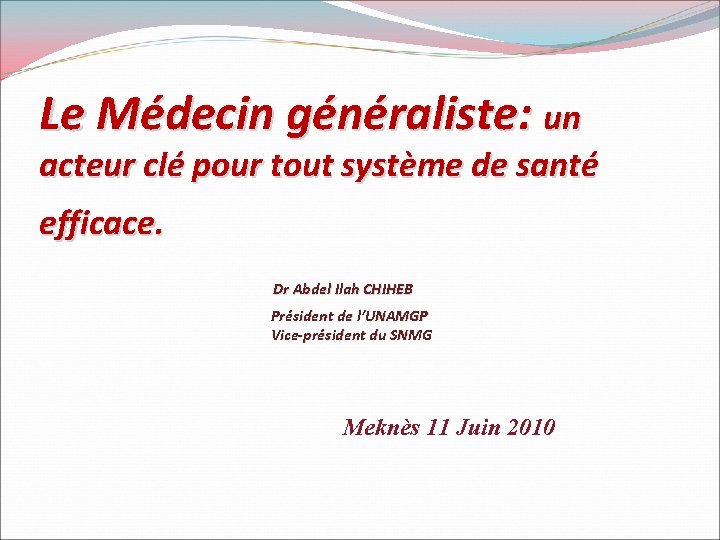 Le Médecin généraliste: un acteur clé pour tout système de santé efficace.

Dr Abdel Ilah CHIHEB

Président de l'UNAMGP
Vice-président du SNMG

Meknès 11 Juin 2010